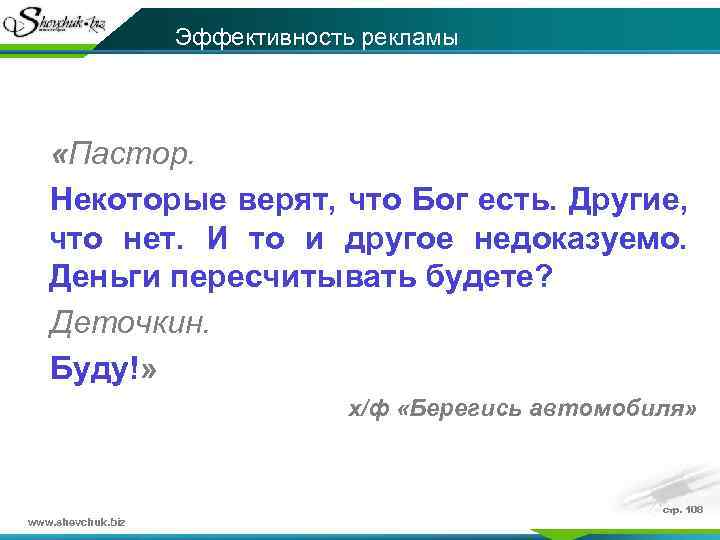 Shevchuk.biz

Эффективность рекламы

«Пастор.

Некоторые верят, что Бог есть. Другие, что нет. И то и другое недоказуемо. Деньги пересчитывать будете?

Деточкин.

Буду!»

х/ф «Берегись автомобиля»

www.shevchuk.biz

стр. 108